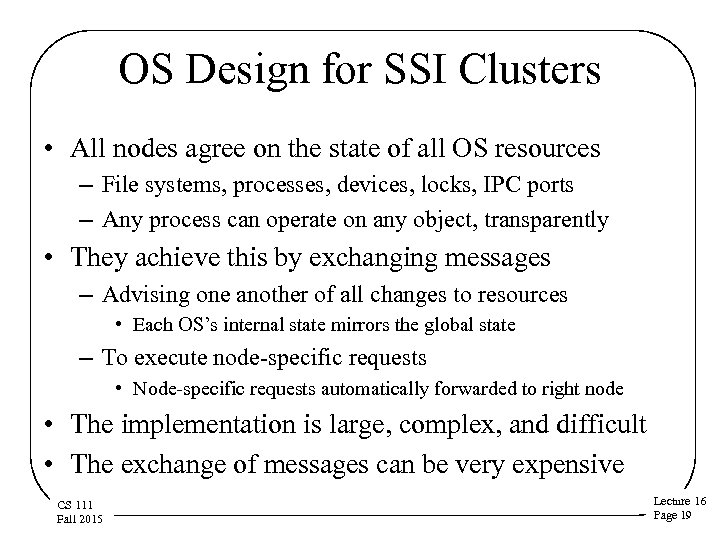 OS Design for SSI Clusters

• All nodes agree on the state of all OS resources
– File systems, processes, devices, locks, IPC ports
– Any process can operate on any object, transparently
• They achieve this by exchanging messages
– Advising one another of all changes to resources
• Each OS's internal state mirrors the global state
– To execute node-specific requests
• Node-specific requests automatically forwarded to right node
• The implementation is large, complex, and difficult
• The exchange of messages can be very expensive

CS 111
Fall 2015

Lecture 16
Page 19